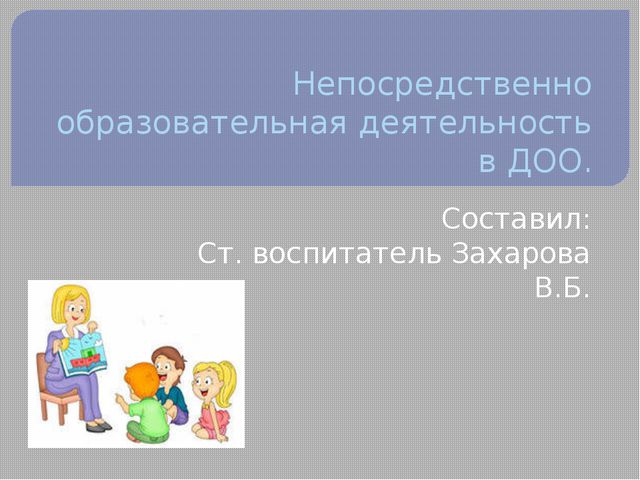 Непосредственно образовательная деятельность в ДОО.

Составил:
Ст. воспитатель Захарова В.Б.